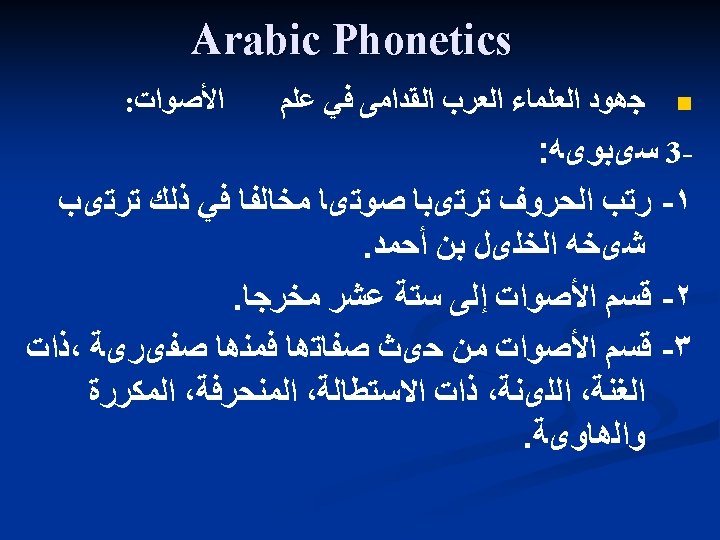 Arabic Phonetics

جهود العلماء العرب القدامى في علم الأصوات:

-3 سىبوىه:

١- رتب الحروف ترتىبا صوتىا مخالفا في ذلك ترتىب شىخه الخلىل بن أحمد.

٢- قسم الأصوات إلى ستة عشر مخرجا.

٣- قسم الأصوات من حىث صفاتها فمنها صفىرىة ،ذات الغنة، اللىنة، ذات الاستطالة، المنحرفة، المكررة والهاوىة.